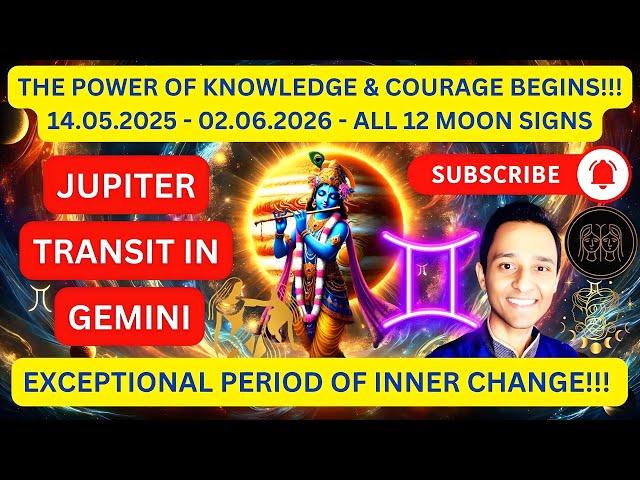 THE POWER OF KNOWLEDGE & COURAGE BEGINS!!!
14.05.2025 - 02.06.2026 - ALL 12 MOON SIGNS

JUPITER

TRANSIT IN

GEMINI

SUBSCRIBE

EXCEPTIONAL PERIOD OF INNER CHANGE!!!